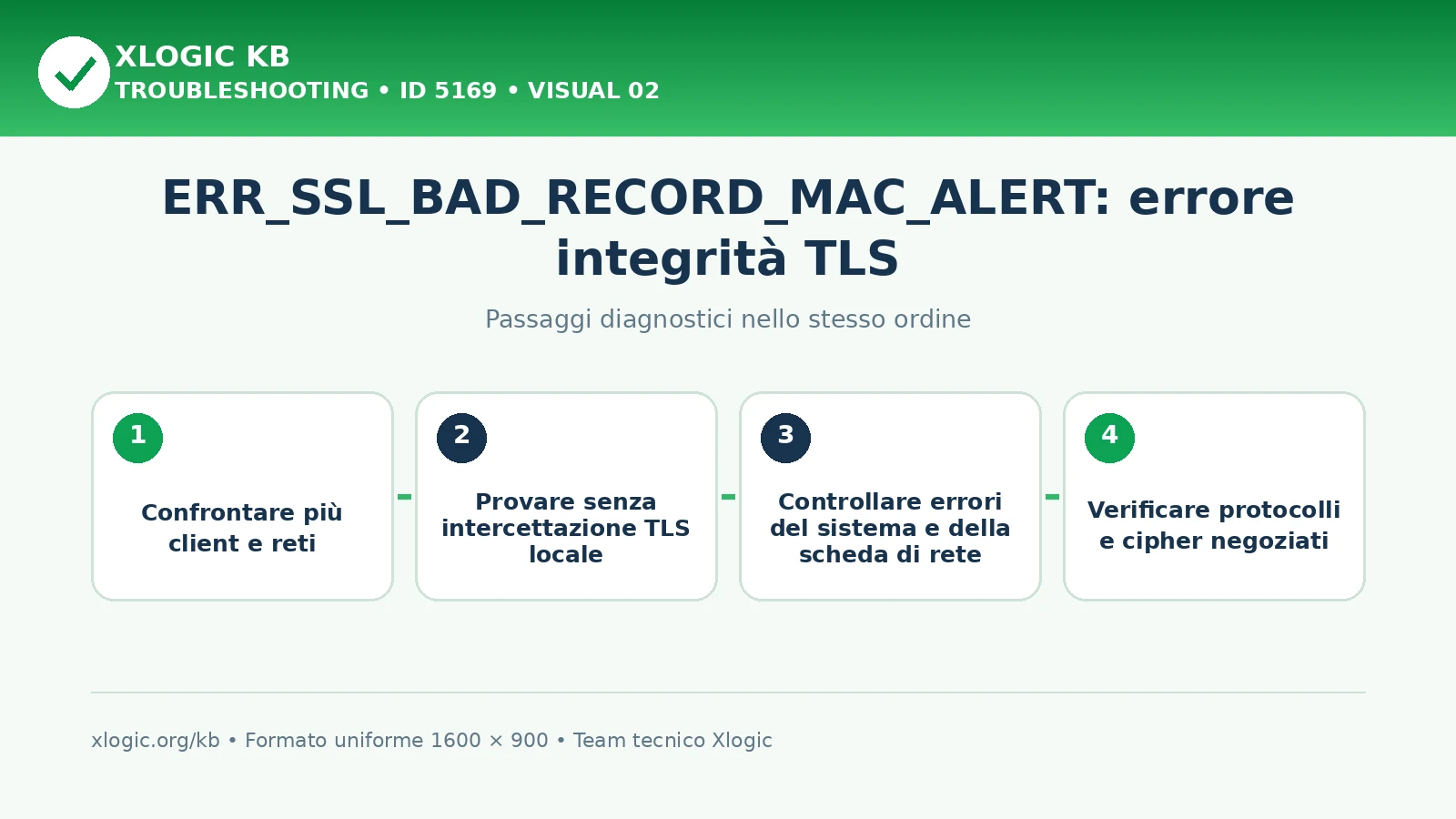 XLOGIC KB
TROUBLESHOOTING • ID 5169 • VISUAL 02

ERR_SSL_BAD_RECORD_MAC_ALERT: errore integrità TLS

Passaggi diagnostici nello stesso ordine

1
Confrontare più client e reti

2
Provare senza intercettazione TLS locale

3
Controllare errori del sistema e della scheda di rete

4
Verificare protocolli e cipher negoziati

xlogic.org/kb • Formato uniforme 1600 × 900 • Team tecnico Xlogic